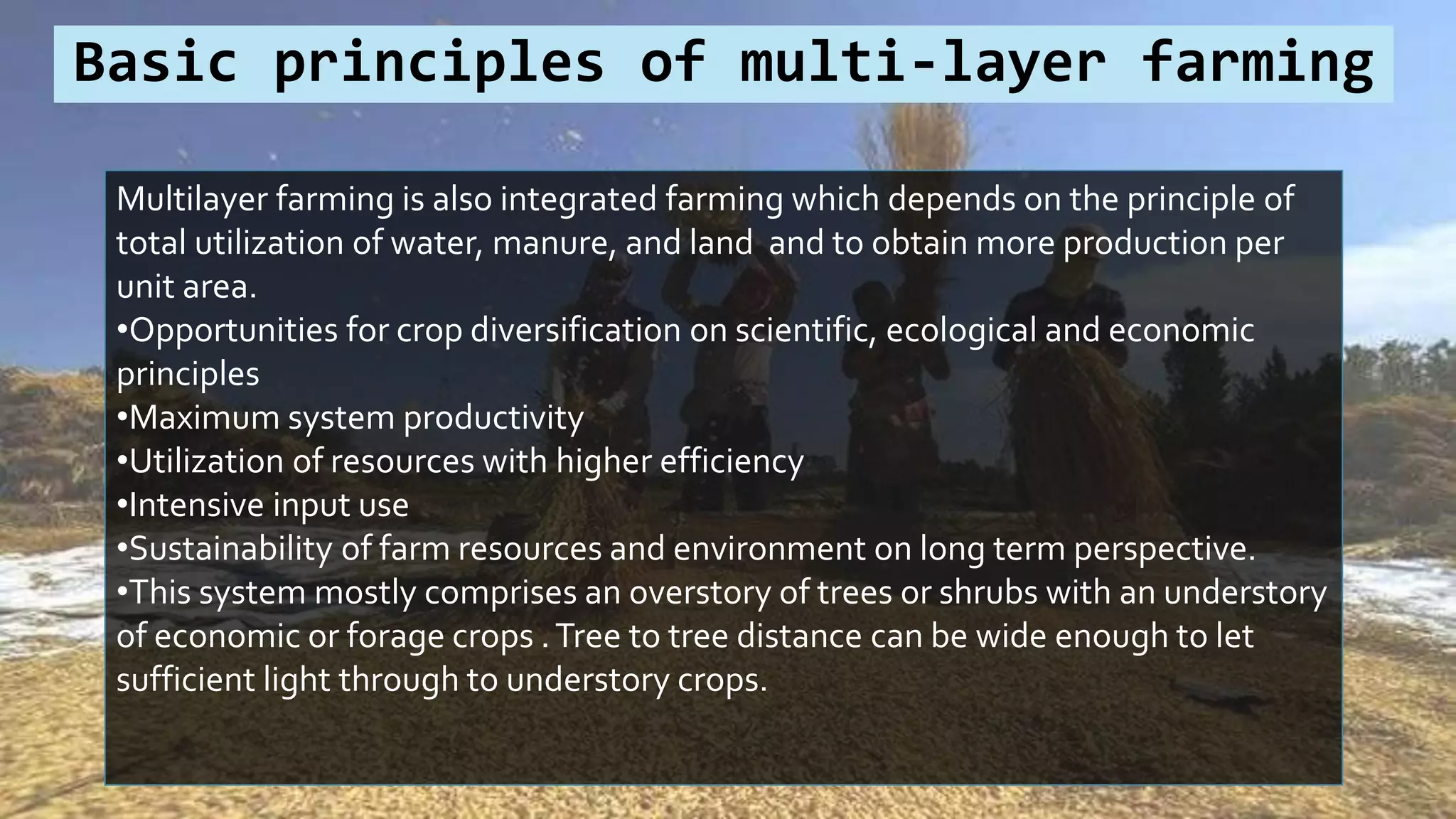 Basic principles of multi-layer farming

Multilayer farming is also integrated farming which depends on the principle of total utilization of water, manure, and land  and to obtain more production per unit area.
•Opportunities for crop diversification on scientific, ecological and economic principles
•Maximum system productivity
•Utilization of resources with higher efficiency
•Intensive input use
•Sustainability of farm resources and environment on long term perspective.
•This system mostly comprises an overstory of trees or shrubs with an understory of economic or forage crops . Tree to tree distance can be wide enough to let sufficient light through to understory crops.